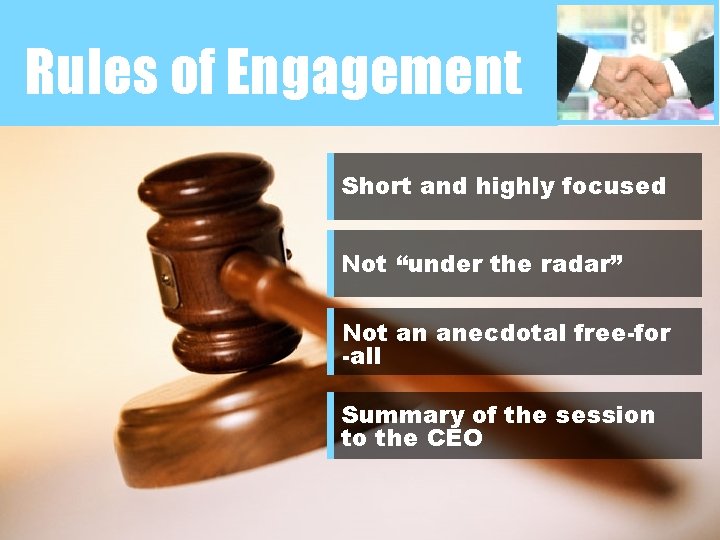 Rules of Engagement

Short and highly focused

Not “under the radar”

Not an anecdotal free-for-all

Summary of the session to the CEO